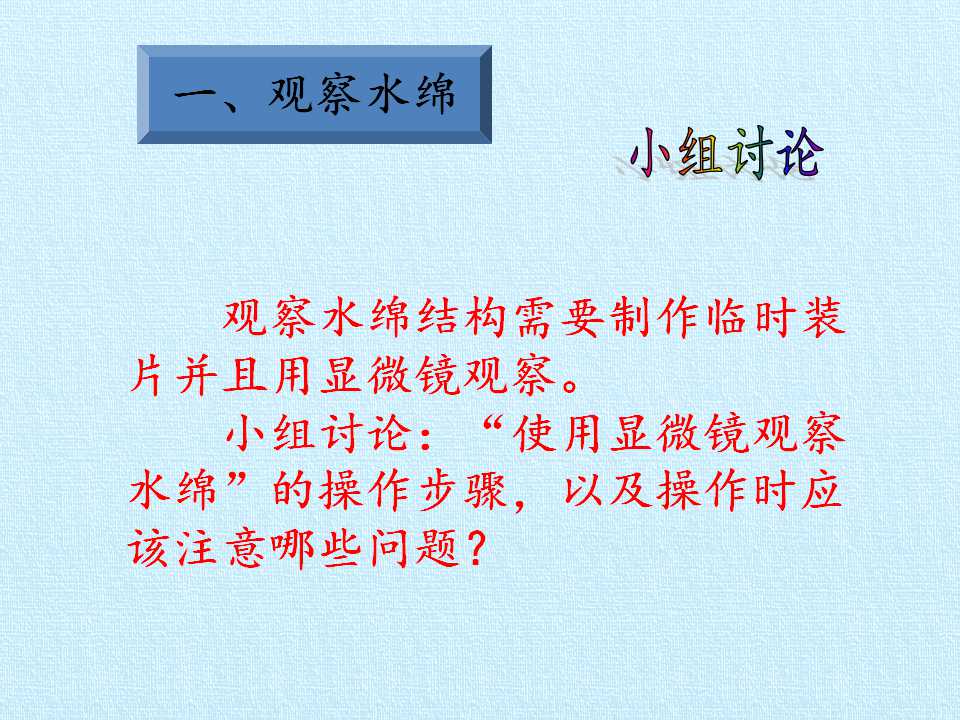 一、观察水绵

小组讨论

观察水绵结构需要制作临时装片并且用显微镜观察。

小组讨论：“使用显微镜观察水绵”的操作步骤，以及操作时应该注意哪些问题？